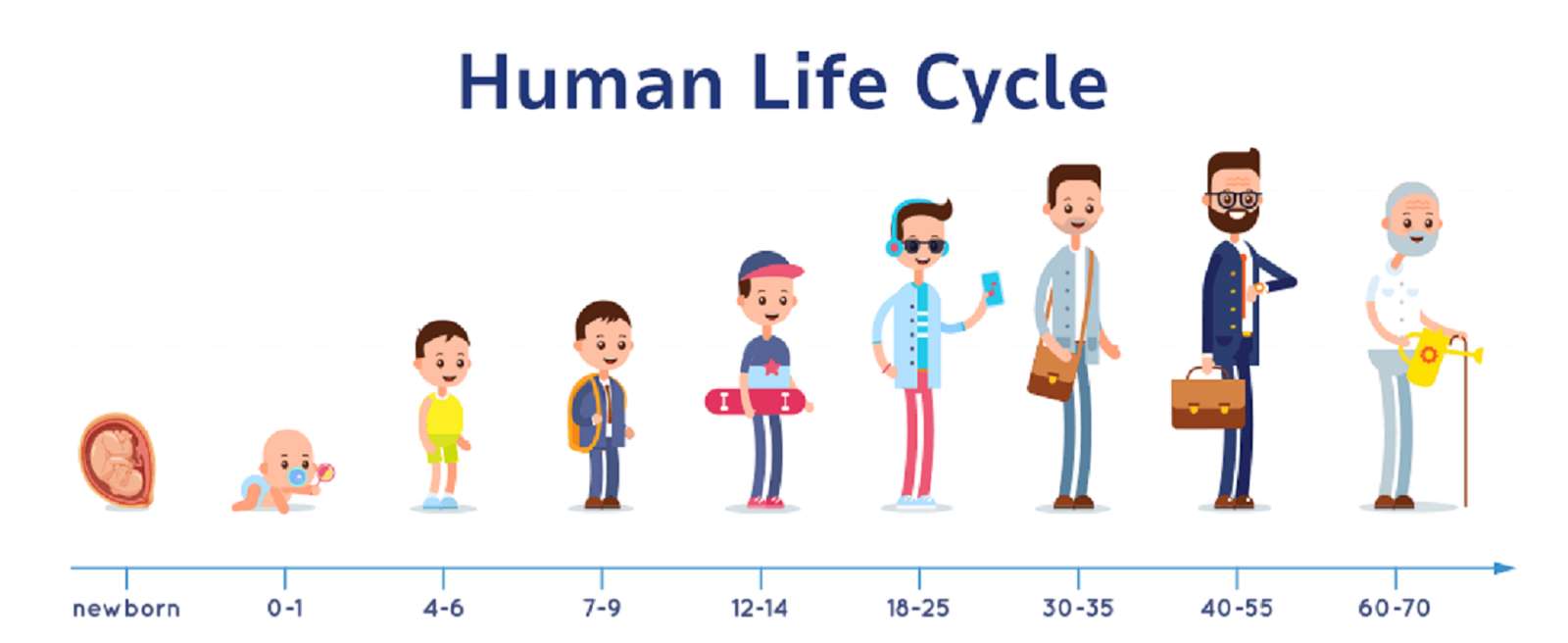 Human Life Cycle

newborn 0-1 4-6 7-9 12-14 18-25 30-35 40-55 60-70